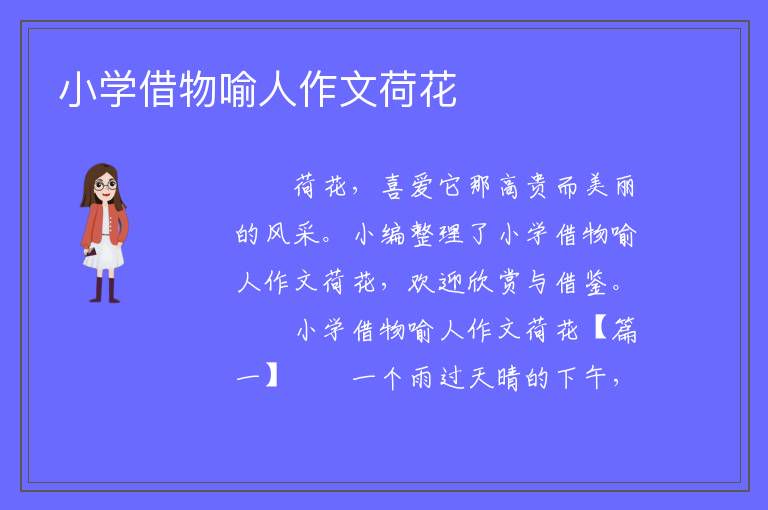 小学借物喻人作文荷花

荷花，喜爱它那高贵而美丽的风采。小编整理了小学借物喻人作文荷花，欢迎欣赏与借鉴。

小学借物喻人作文荷花【篇一】 一个雨过天晴的下午，